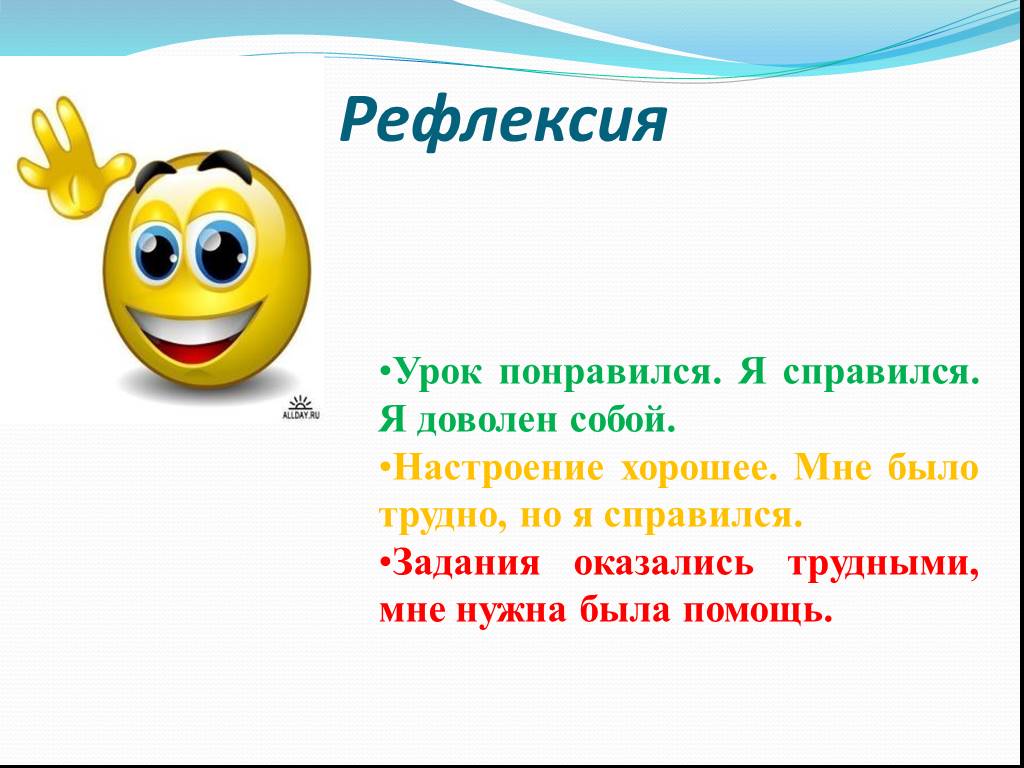 Рефлексия

ALLDAY.RU

•Урок понравился. Я справился. Я доволен собой.

•Настроение хорошее. Мне было трудно, но я справился.

•Задания оказались трудными, мне нужна была помощь.